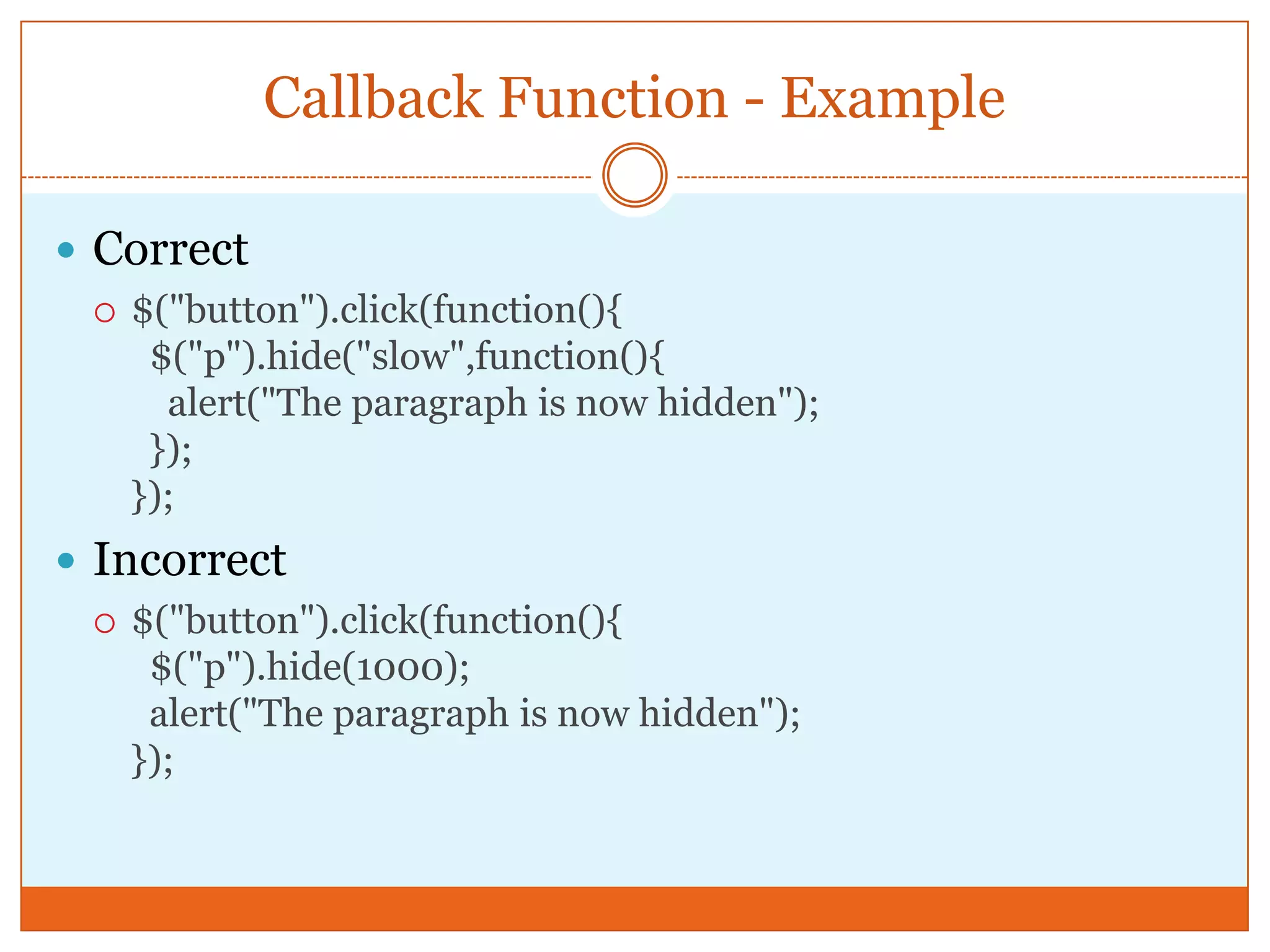 Callback Function - Example

Correct

$("button").click(function(){
$("p").hide("slow",function(){
alert("The paragraph is now hidden");
});
});

Incorrect

$("button").click(function(){
$("p").hide(1000);
alert("The paragraph is now hidden");
});